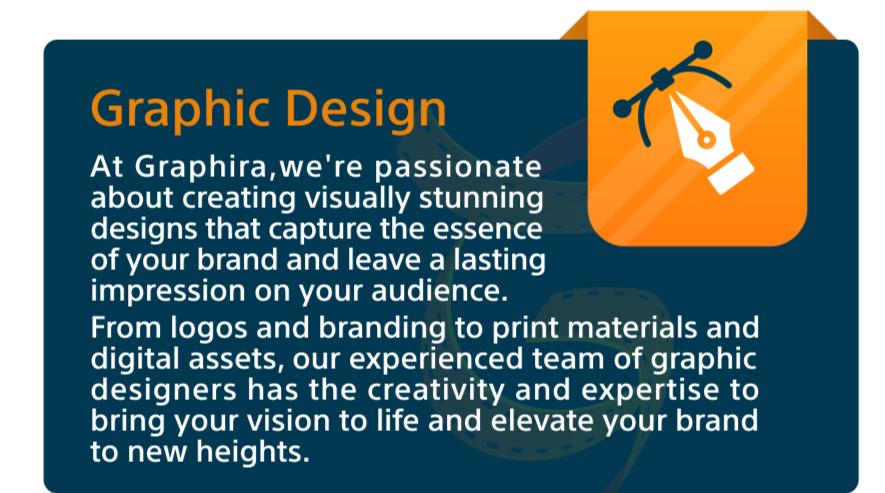 Graphic Design

At Graphira,we're passionate about creating visually stunning designs that capture the essence of your brand and leave a lasting impression on your audience.

From logos and branding to print materials and digital assets, our experienced team of graphic designers has the creativity and expertise to bring your vision to life and elevate your brand to new heights.